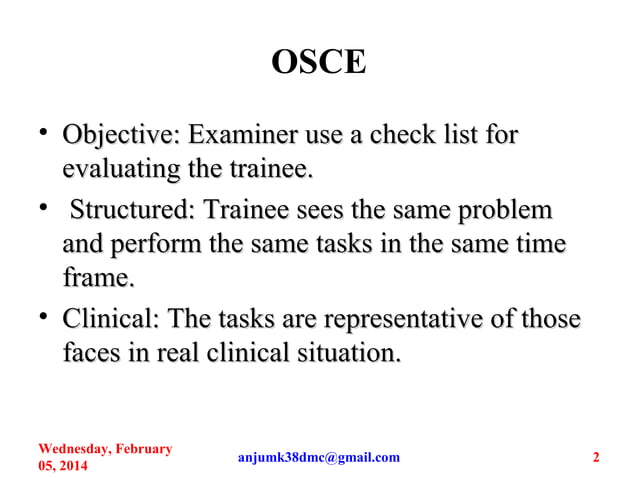 OSCE

• Objective: Examiner use a check list for evaluating the trainee.

• Structured: Trainee sees the same problem and perform the same tasks in the same time frame.

• Clinical: The tasks are representative of those faces in real clinical situation.

Wednesday, February 05, 2014

anjumk38dmc@gmail.com

2